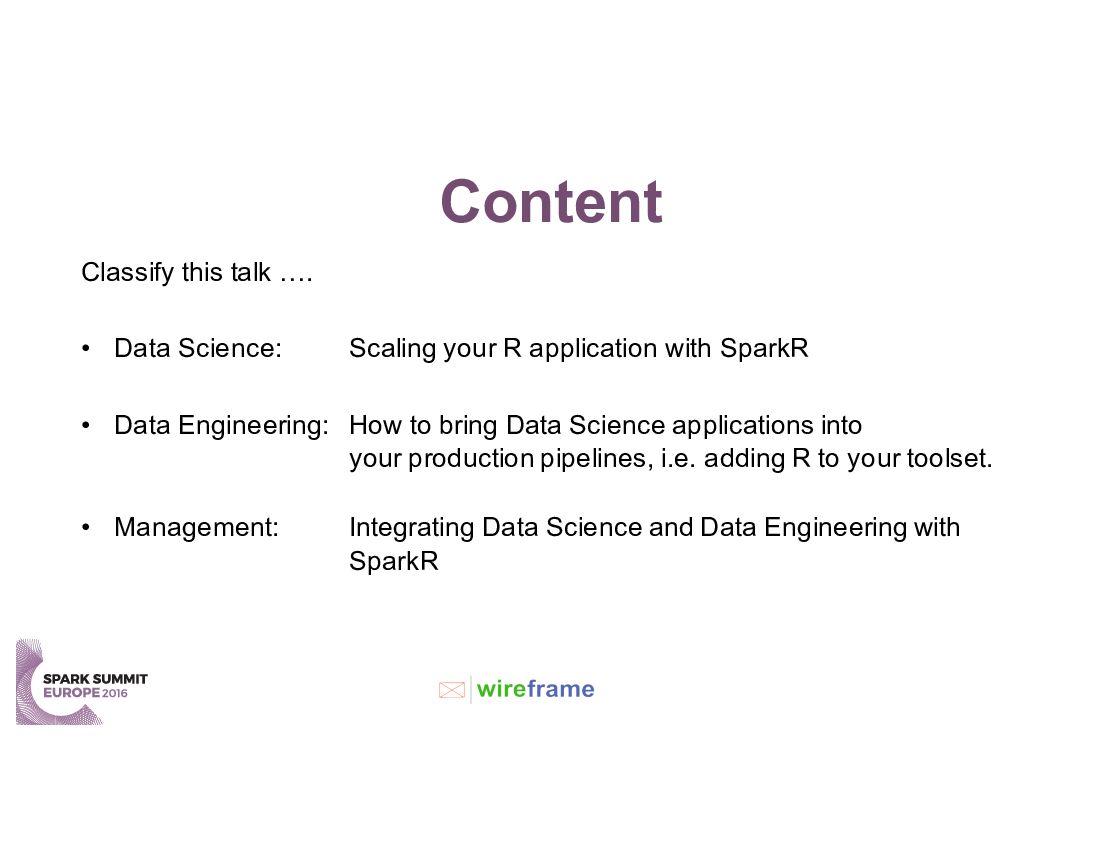 Content

Classify this talk ….

• Data Science: Scaling your R application with SparkR

• Data Engineering: How to bring Data Science applications into your production pipelines, i.e. adding R to your toolset.

• Management: Integrating Data Science and Data Engineering with SparkR

SPARK SUMMIT EUROPE 2016

wireframe